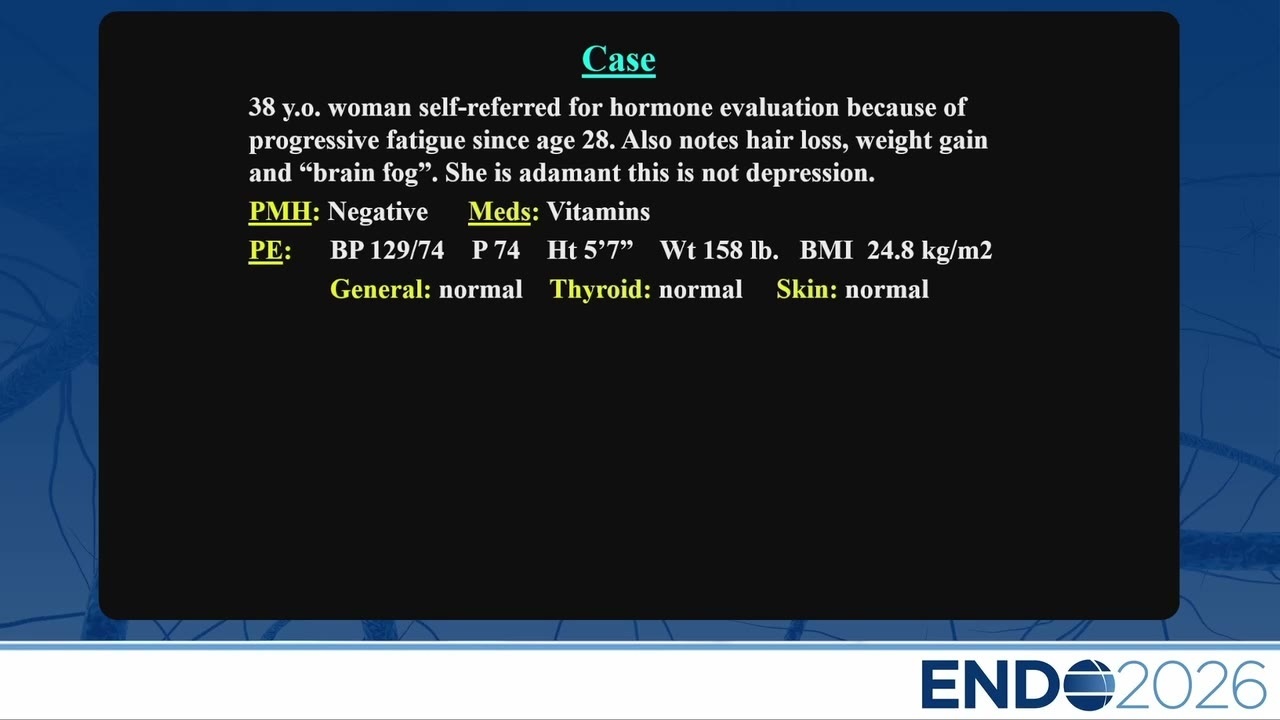 Case

38 y.o. woman self-referred for hormone evaluation because of progressive fatigue since age 28. Also notes hair loss, weight gain and “brain fog”. She is adamant this is not depression.

PMH: Negative Meds: Vitamins

PE: BP 129/74 P 74 Ht 5’7” Wt 158 lb. BMI 24.8 kg/m2

General: normal Thyroid: normal Skin: normal

ENDO2026